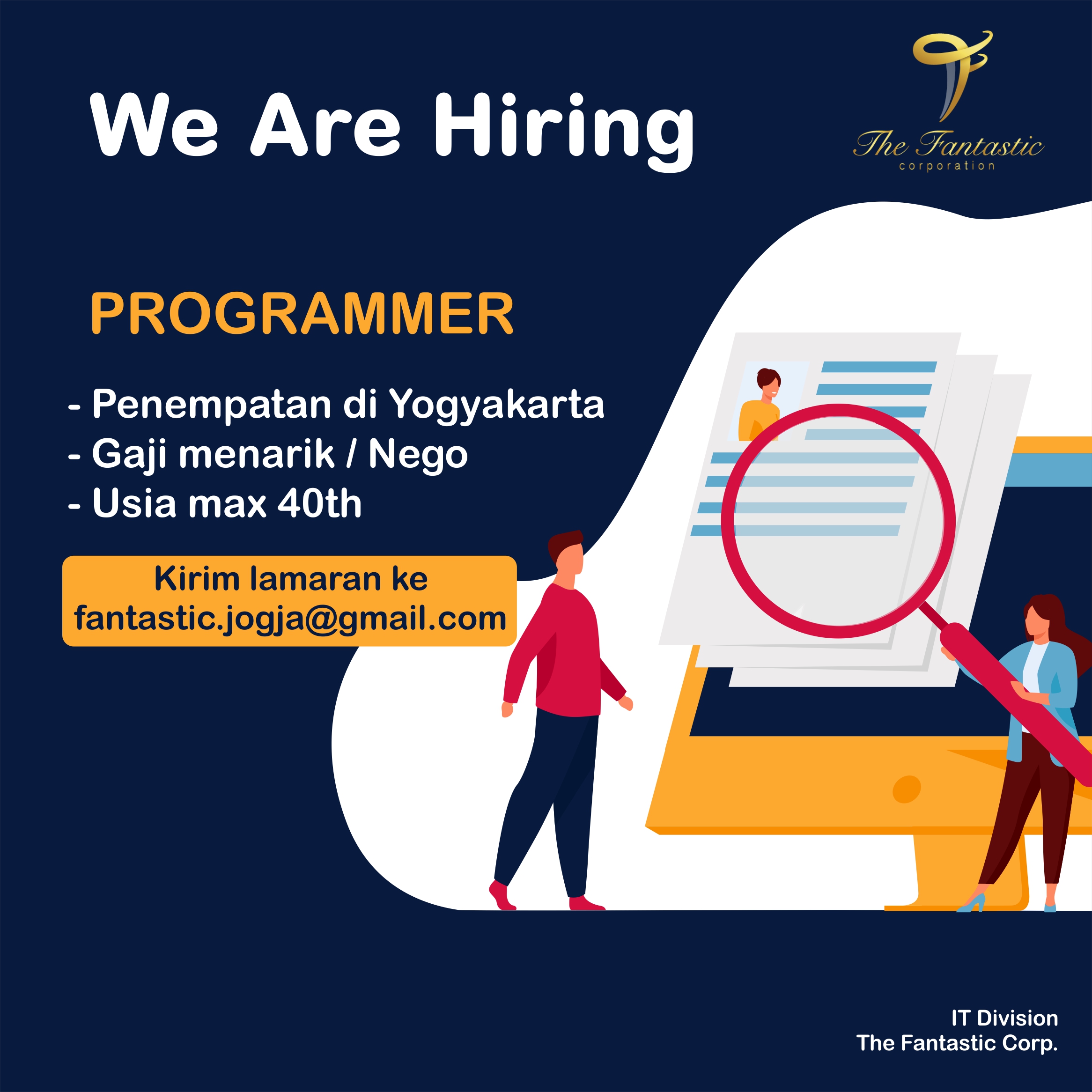 We Are Hiring

The Fantastic
corporation

PROGRAMMER

- Penempatan di Yogyakarta
- Gaji menarik / Nego
- Usia max 40th

Kirim lamaran ke
fantastic.jogja@gmail.com

IT Division
The Fantastic Corp.